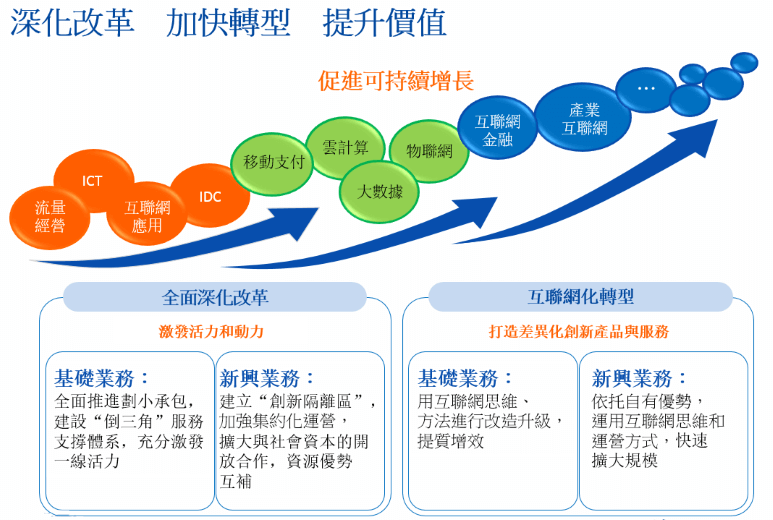 深化改革　加快轉型　提升價值

促進可持續增長

流量經營

ICT

互聯網應用

IDC

移動支付

雲計算

大數據

物聯網

互聯網金融

產業互聯網

…

全面深化改革

激發活力和動力

基礎業務：
全面推進劃小承包，建設“倒三角”服務支撐體系，充分激發一線活力

新興業務：
建立“創新隔離區”，加強集約化運營，擴大與社會資本的開放合作，資源優勢互補

互聯網化轉型

打造差異化創新產品與服務

基礎業務：
用互聯網思維、方法進行改造升級，提質增效

新興業務：
依托自有優勢，運用互聯網思維和運營方式，快速擴大規模